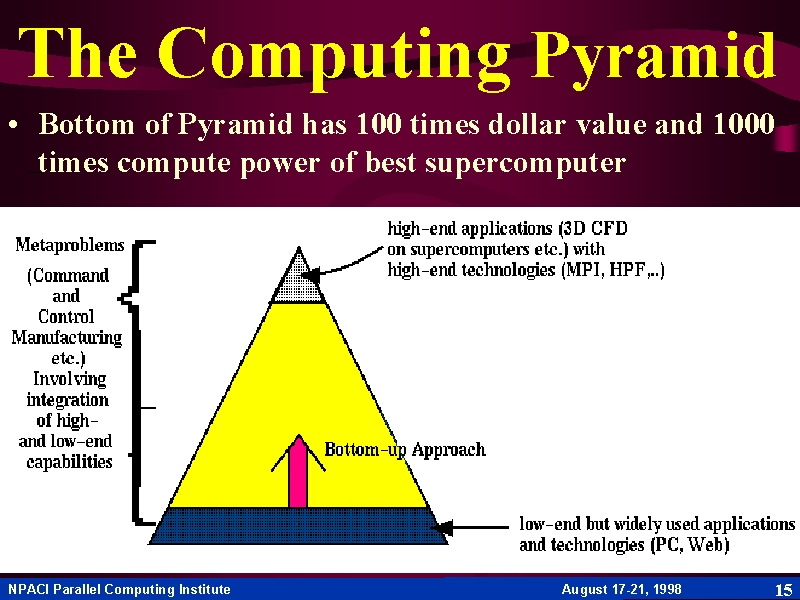 The Computing Pyramid

• Bottom of Pyramid has 100 times dollar value and 1000 times compute power of best supercomputer

Metaproblems

(Command and Control Manufacturing etc.) Involving integration of high- and low-end capabilities

high-end applications (3D CFD on supercomputers etc.) with high-end technologies (MPI, HPF,..)

Bottom-up Approach

low-end but widely used applications and technologies (PC, Web)

NPACI Parallel Computing Institute

August 17-21, 1998

15